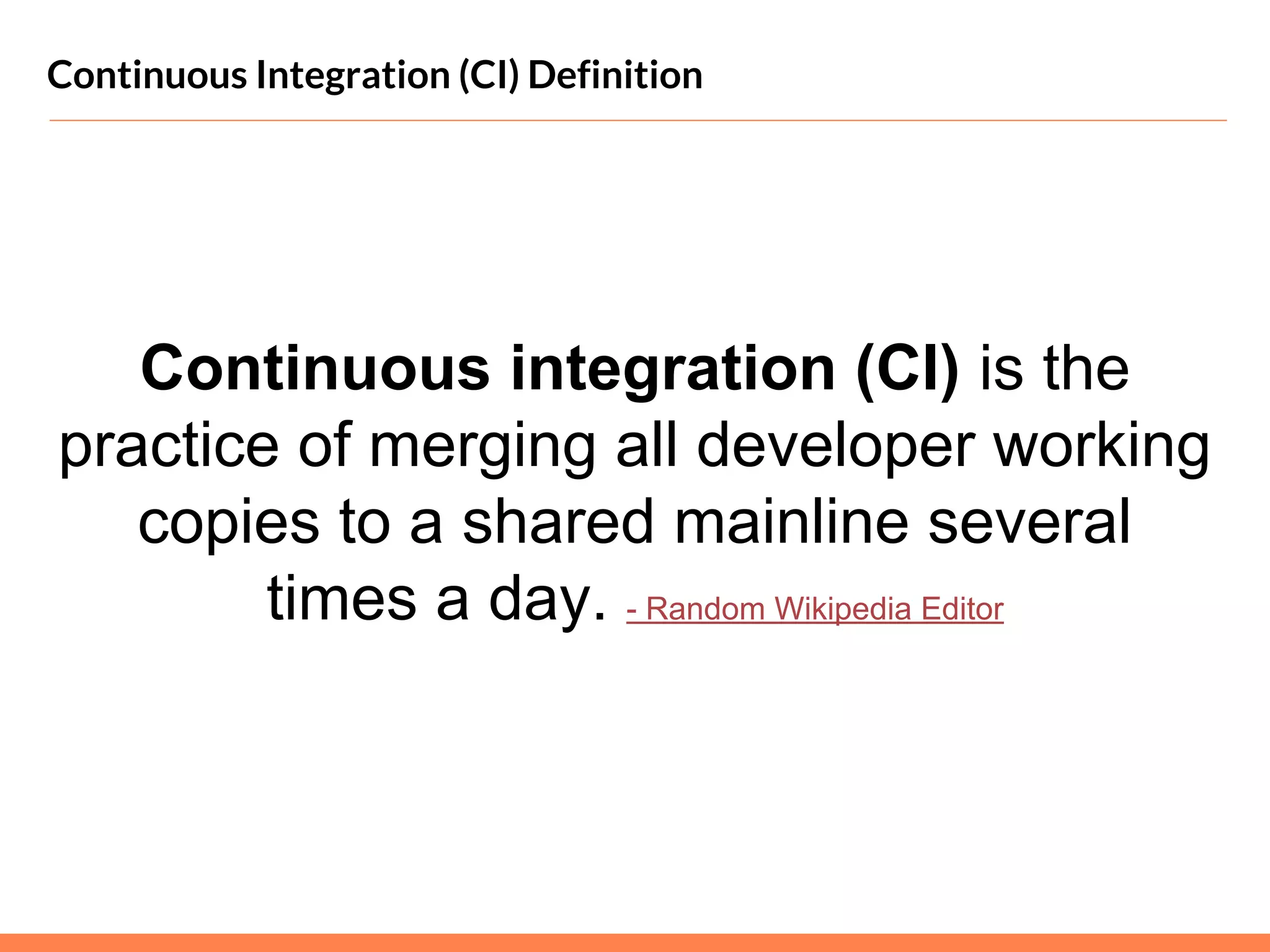 Continuous Integration (CI) Definition

Continuous integration (CI) is the practice of merging all developer working copies to a shared mainline several times a day. - Random Wikipedia Editor